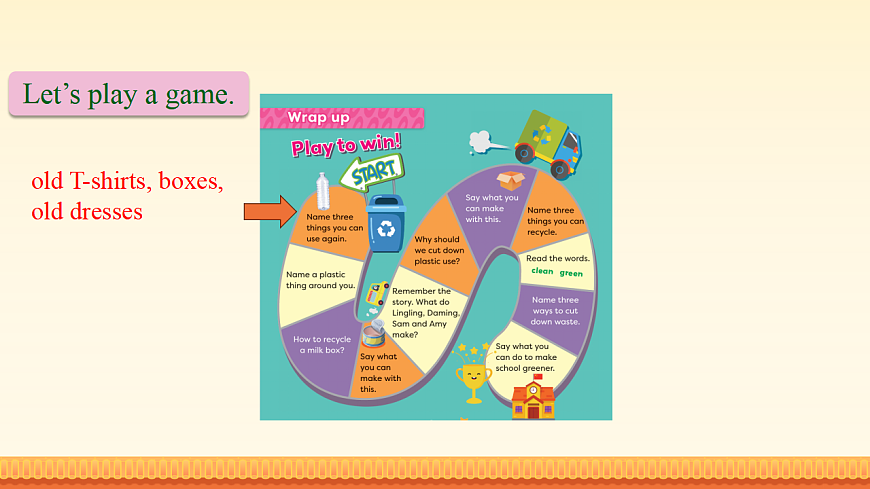 Let's play a game.

old T-shirts, boxes, old dresses

Wrap up

Play to win!

START

Name three things you can use again.

Name a plastic thing around you.

How to recycle a milk box?

Say what you can make with this.

Remember the story. What do Lingling, Daming, Sam and Amy make?

Why should we cut down plastic use?

Say what you can make with this.

Name three things you can recycle.

Read the words.
clean green

Name three ways to cut down waste.

Say what you can do to make school greener.